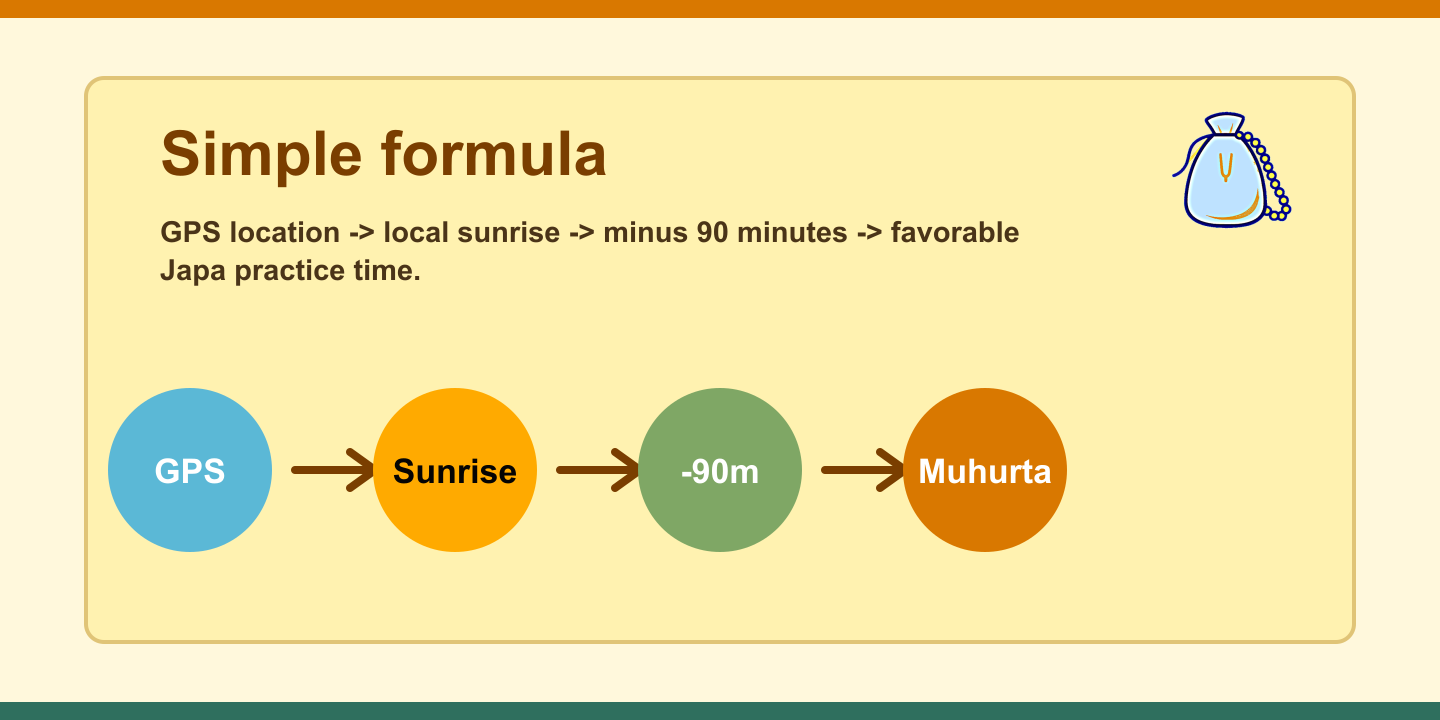 Simple formula

GPS location -> local sunrise -> minus 90 minutes -> favorable Japa practice time.

GPS

Sunrise

-90m

Muhurta